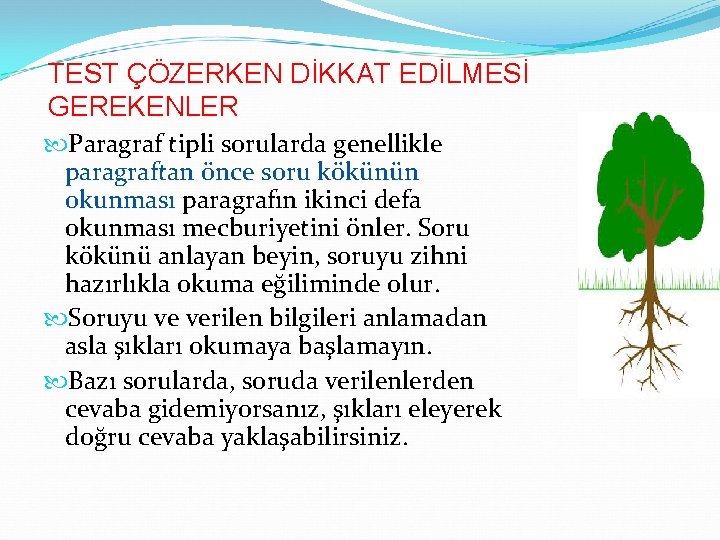 TEST ÇÖZERKEN DİKKAT EDİLMESİ GEREKENLER

Paragraf tipli sorularda genellikle paragraftan önce soru kökünün okunması paragrafın ikinci defa okunması mecburiyetini önler. Soru kökünü anlayan beyin, soruyu zihni hazırlıkla okuma eğiliminde olur.

Soruyu ve verilen bilgileri anlamadan asla şıkları okumaya başlamayın.

Bazı sorularda, soruda verilenlerden cevaba gidemiyorsanız, şıkları eleyerek doğru cevaba yaklaşabilirsiniz.